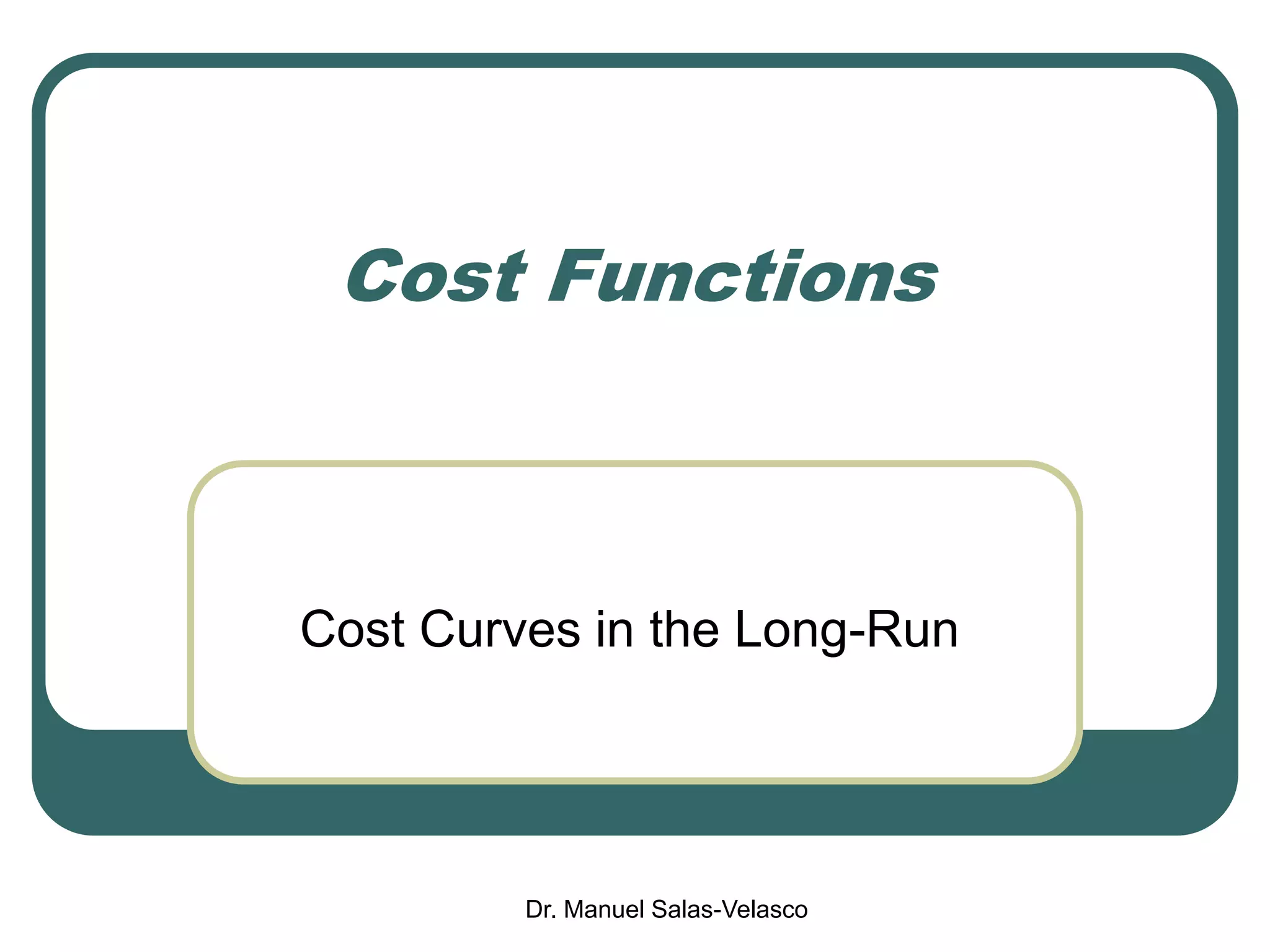 Cost Functions

Cost Curves in the Long-Run

Dr. Manuel Salas-Velasco